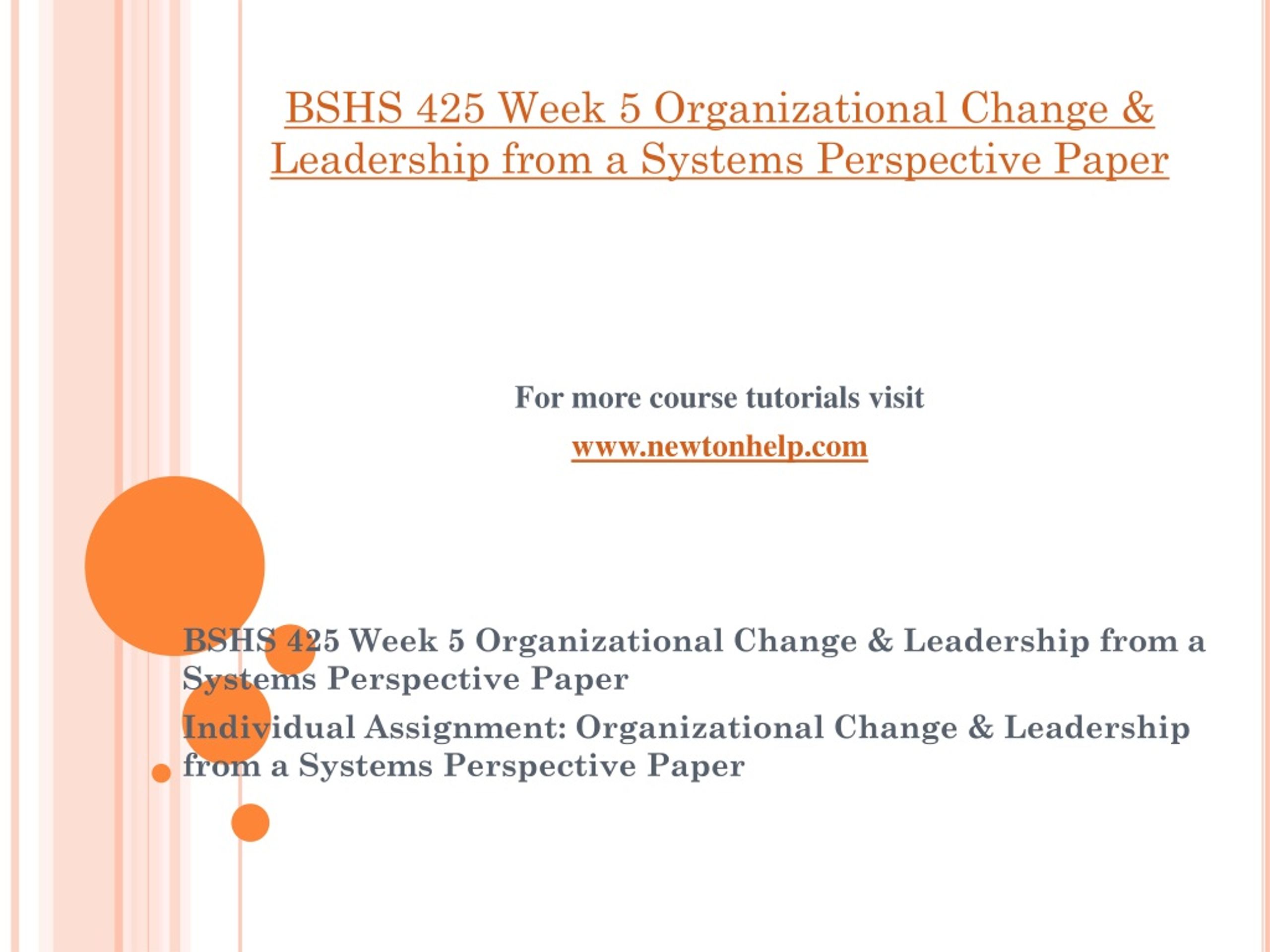 BSHS 425 Week 5 Organizational Change & Leadership from a Systems Perspective Paper

For more course tutorials visit

www.newtonhelp.com

BSHS 425 Week 5 Organizational Change & Leadership from a Systems Perspective Paper

Individual Assignment: Organizational Change & Leadership from a Systems Perspective Paper